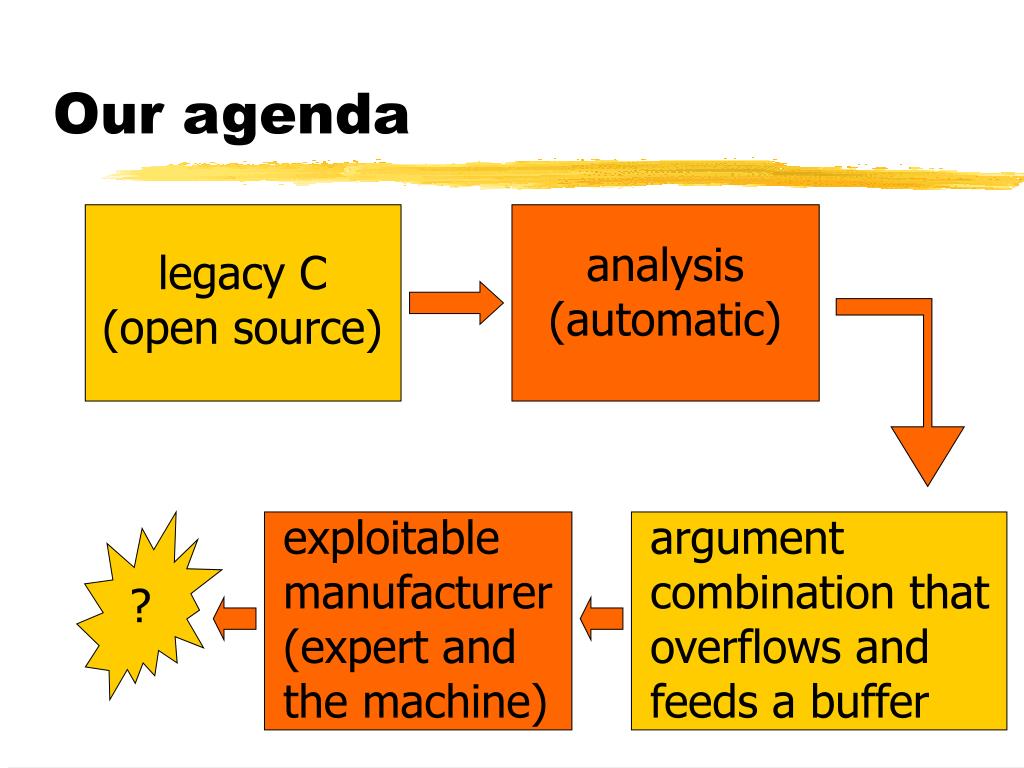 Our agenda

legacy C
(open source)

analysis
(automatic)

argument combination that overflows and feeds a buffer

exploitable manufacturer (expert and the machine)

?